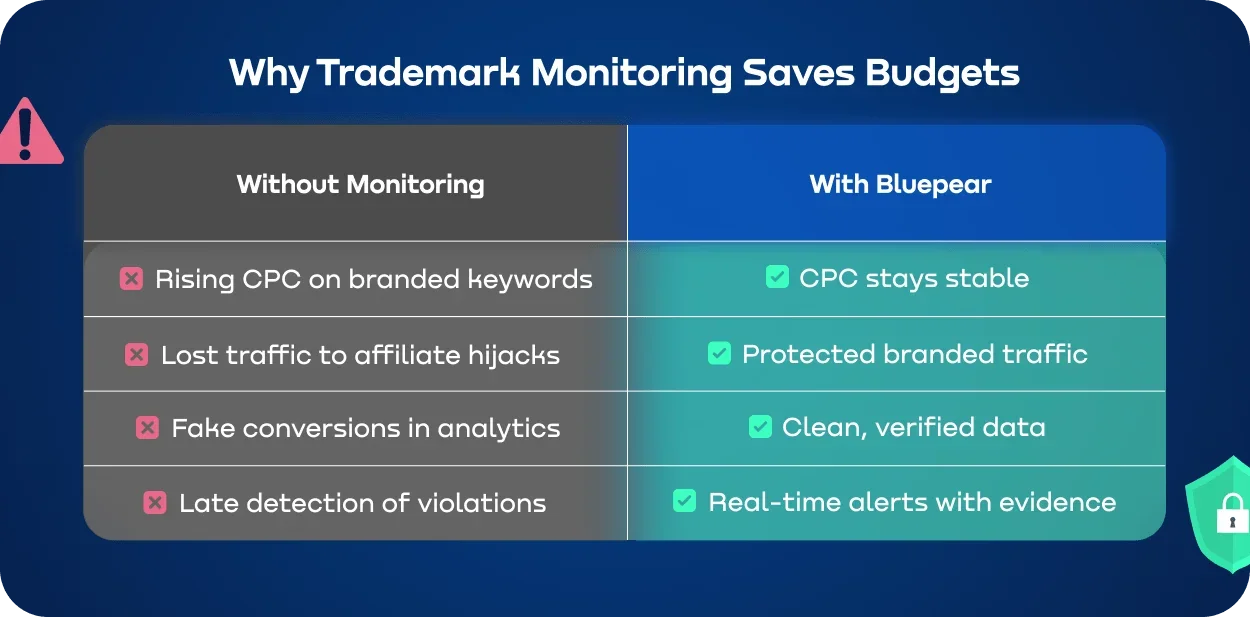 Why Trademark Monitoring Saves Budgets

| Without Monitoring | With Bluepear |
|---|---|
| Rising CPC on branded keywords | CPC stays stable |
| Lost traffic to affiliate hijacks | Protected branded traffic |
| Fake conversions in analytics | Clean, verified data |
| Late detection of violations | Real-time alerts with evidence |